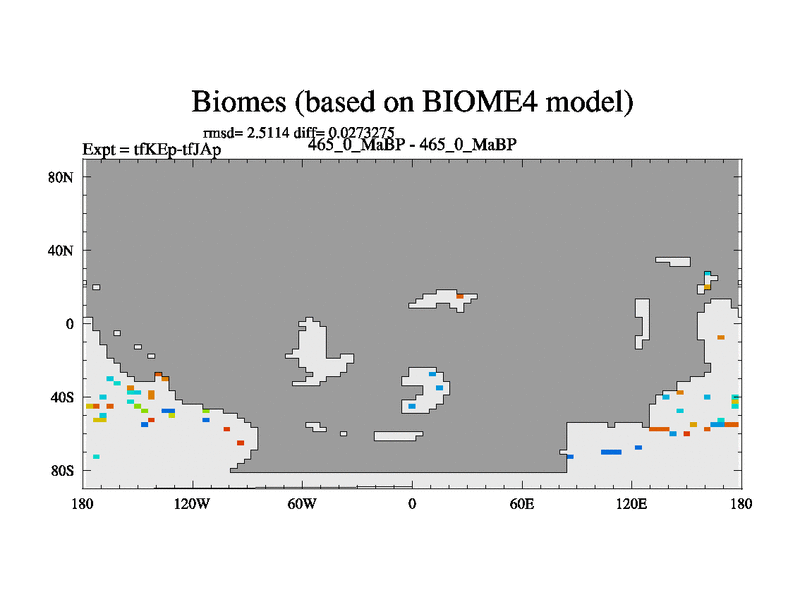 Biomes (based on BIOME4 model)

rmsd= 2.5114 diff= 0.0273275
Expt = tfKEp-tfJAp
465_0_MaBP - 465_0_MaBP

80N
40N
0
40S
80S

180
120W
60W
0
60E
120E
180